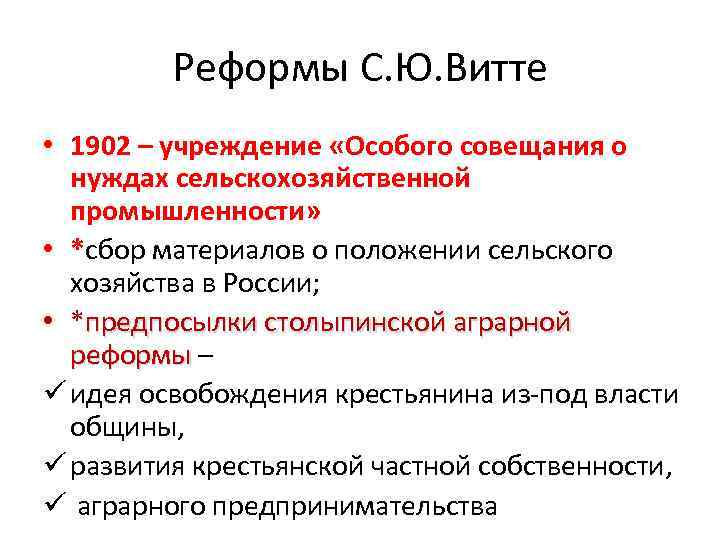 Реформы С.Ю.Витте

• 1902 – учреждение «Особого совещания о нуждах сельскохозяйственной промышленности»
• *сбор материалов о положении сельского хозяйства в России;
• *предпосылки столыпинской аграрной реформы –
✓ идея освобождения крестьянина из-под власти общины,
✓ развития крестьянской частной собственности,
✓ аграрного предпринимательства